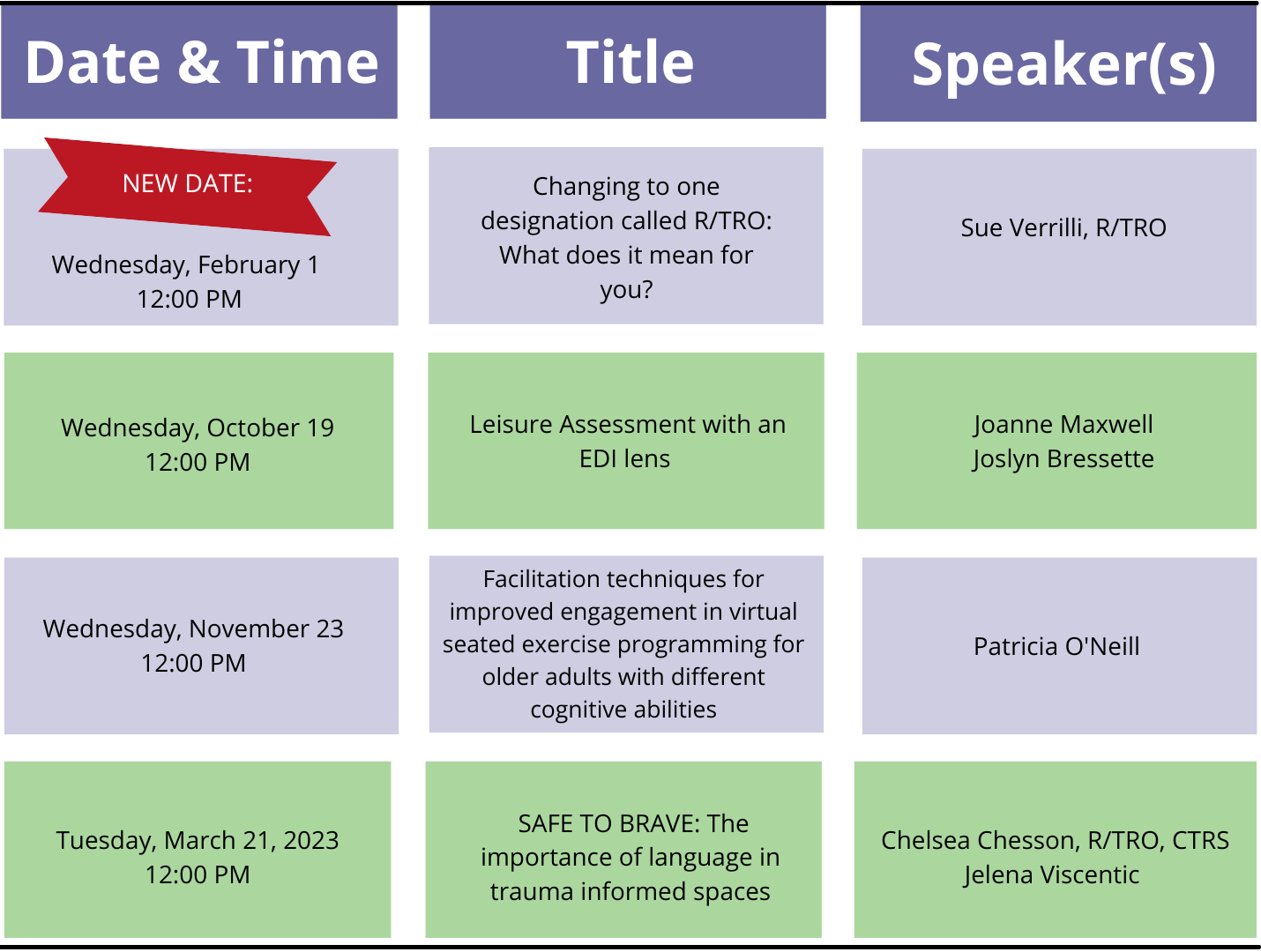 | Date & Time | Title | Speaker(s) |
|---|---|---|
| NEW DATE: Wednesday, February 1 12:00 PM | Changing to one designation called R/TRO: What does it mean for you? | Sue Verrilli, R/TRO |
| Wednesday, October 19 12:00 PM | Leisure Assessment with an EDI lens | Joanne Maxwell Joslyn Bressette |
| Wednesday, November 23 12:00 PM | Facilitation techniques for improved engagement in virtual seated exercise programming for older adults with different cognitive abilities | Patricia O'Neill |
| Tuesday, March 21, 2023 12:00 PM | SAFE TO BRAVE: The importance of language in trauma informed spaces | Chelsea Chesson, R/TRO, CTRS Jelena Viscentic |